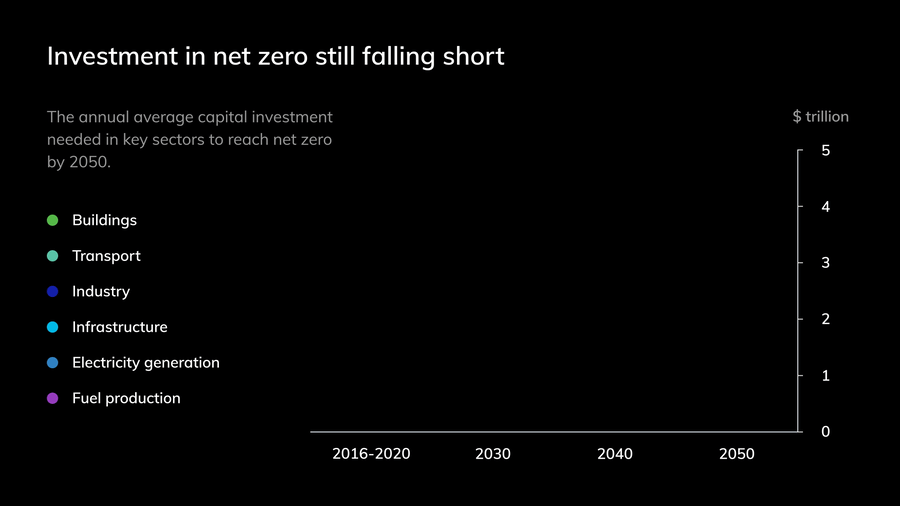 Investment in net zero still falling short

The annual average capital investment needed in key sectors to reach net zero by 2050.

Buildings
Transport
Industry
Infrastructure
Electricity generation
Fuel production

$ trillion
5
4
3
2
1
0

2016-2020
2030
2040
2050